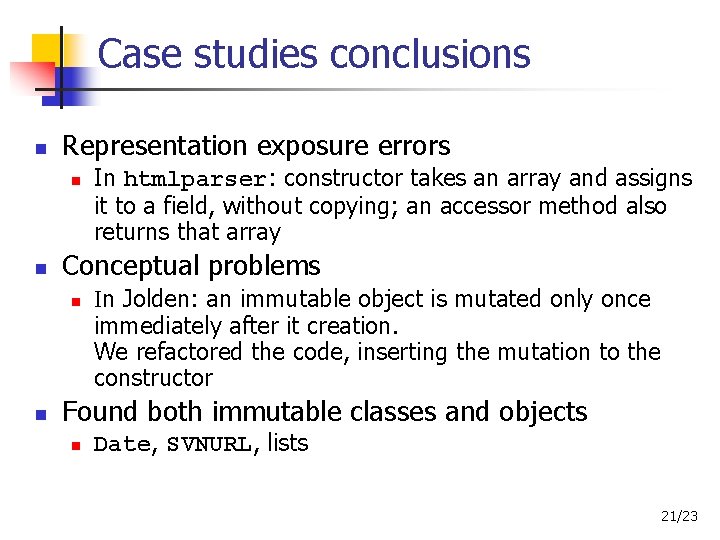 Case studies conclusions

- Representation exposure errors
  - In htmlparser: constructor takes an array and assigns it to a field, without copying; an accessor method also returns that array
- Conceptual problems
  - In Jolden: an immutable object is mutated only once immediately after it creation.
    We refactored the code, inserting the mutation to the constructor
- Found both immutable classes and objects
  - Date, SVNURL, lists

21/23